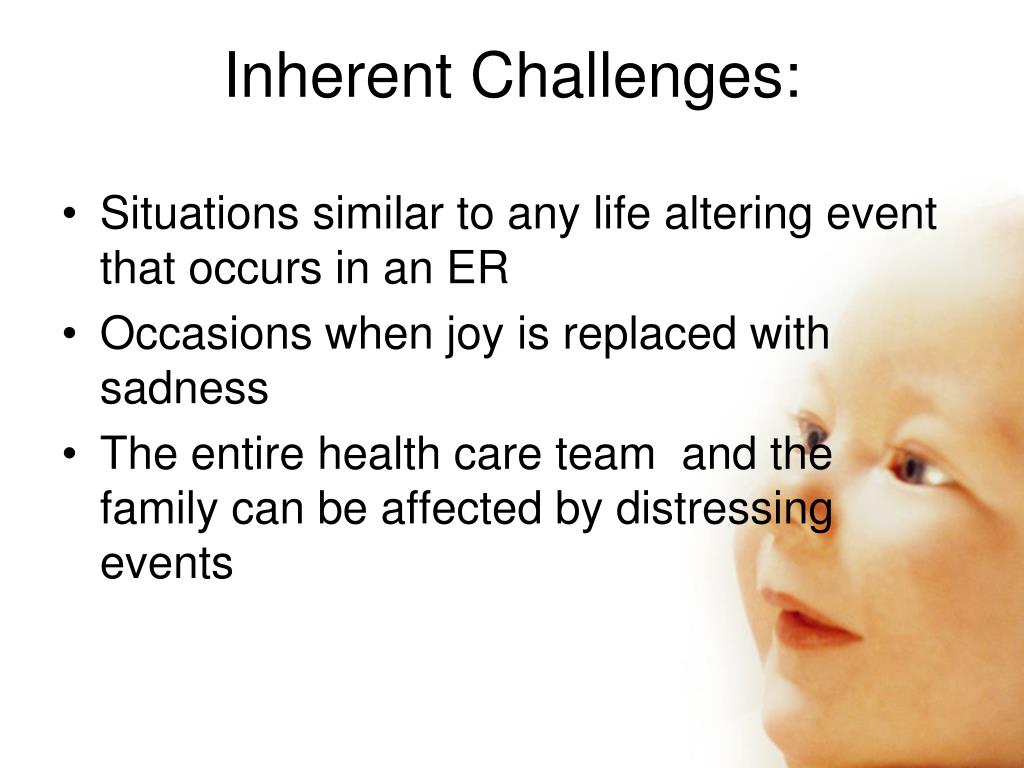 Inherent Challenges:

• Situations similar to any life altering event that occurs in an ER
• Occasions when joy is replaced with sadness
• The entire health care team and the family can be affected by distressing events